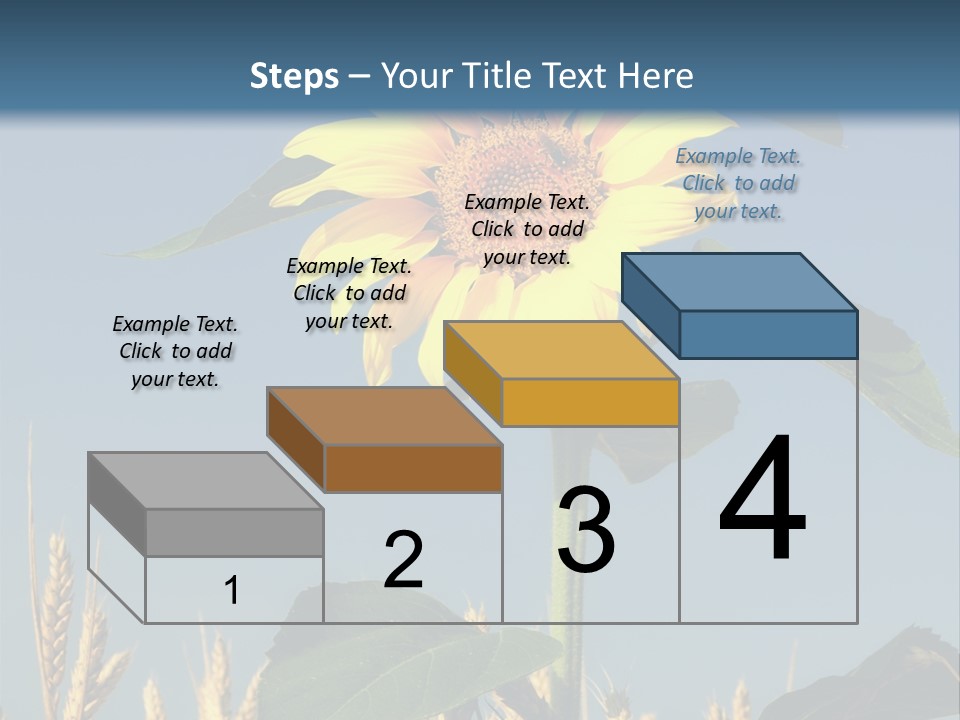 Steps – Your Title Text Here

Example Text. Click to add your text.

Example Text. Click to add your text.

Example Text. Click to add your text.

Example Text. Click to add your text.

1

2

3

4